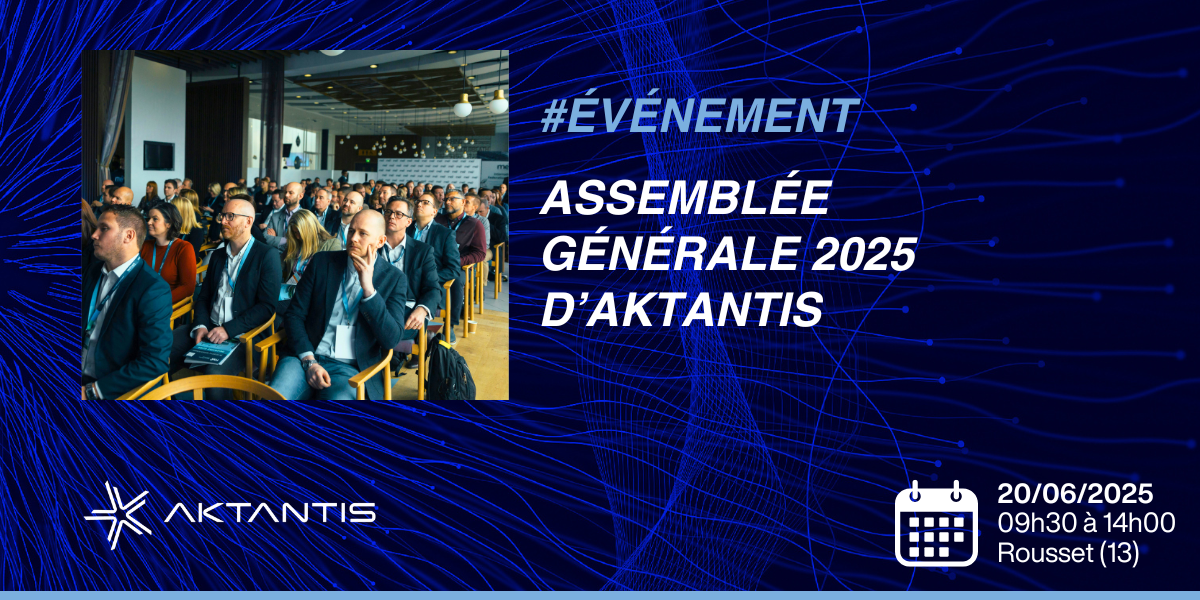 #ÉVÉNEMENT

ASSEMBLÉE GÉNÉRALE 2025 D'AKTANTIS

AKTANTIS

20/06/2025
09h30 à 14h00
Rousset (13)